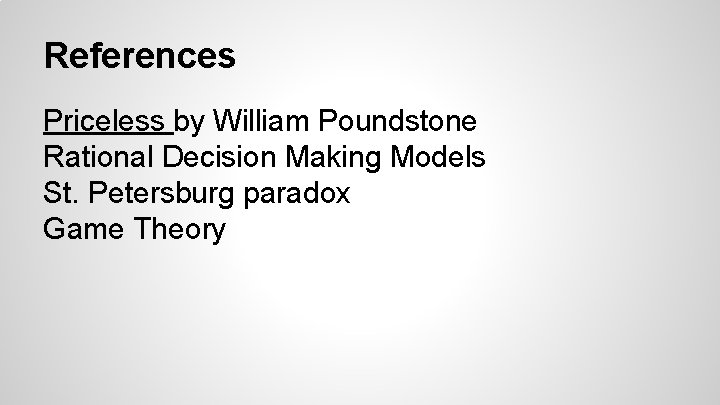 References

Priceless by William Poundstone
Rational Decision Making Models
St. Petersburg paradox
Game Theory